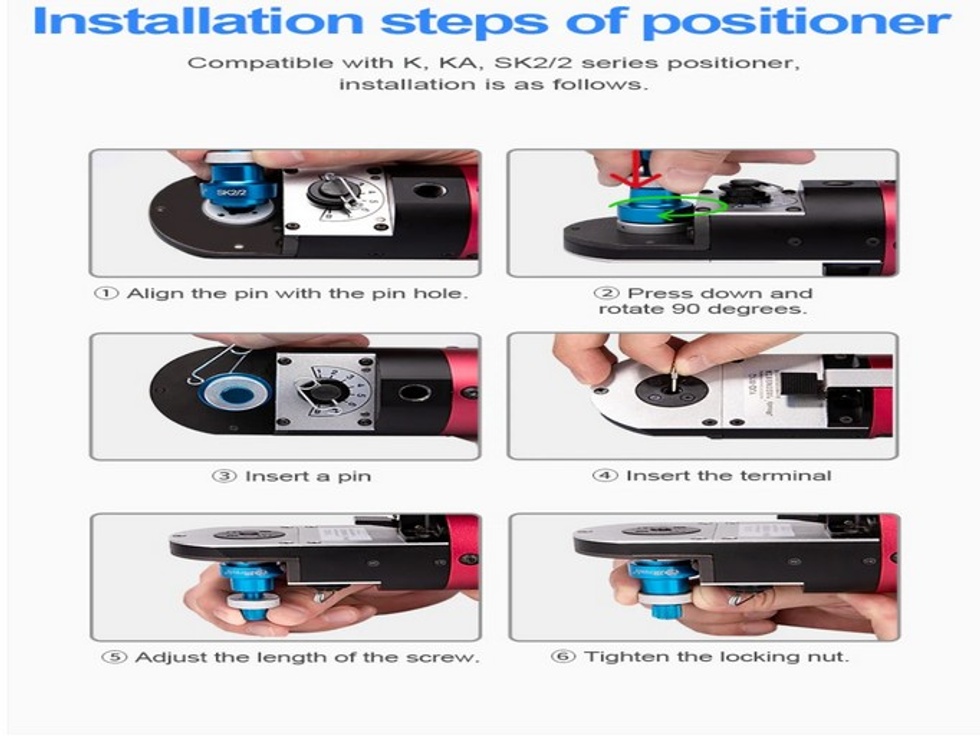 Installation steps of positioner

Compatible with K, KA, SK2/2 series positioner, installation is as follows.

SK2/2

① Align the pin with the pin hole.

② Press down and rotate 90 degrees.

③ Insert a pin

④ Insert the terminal

⑤ Adjust the length of the screw.

⑥ Tighten the locking nut.